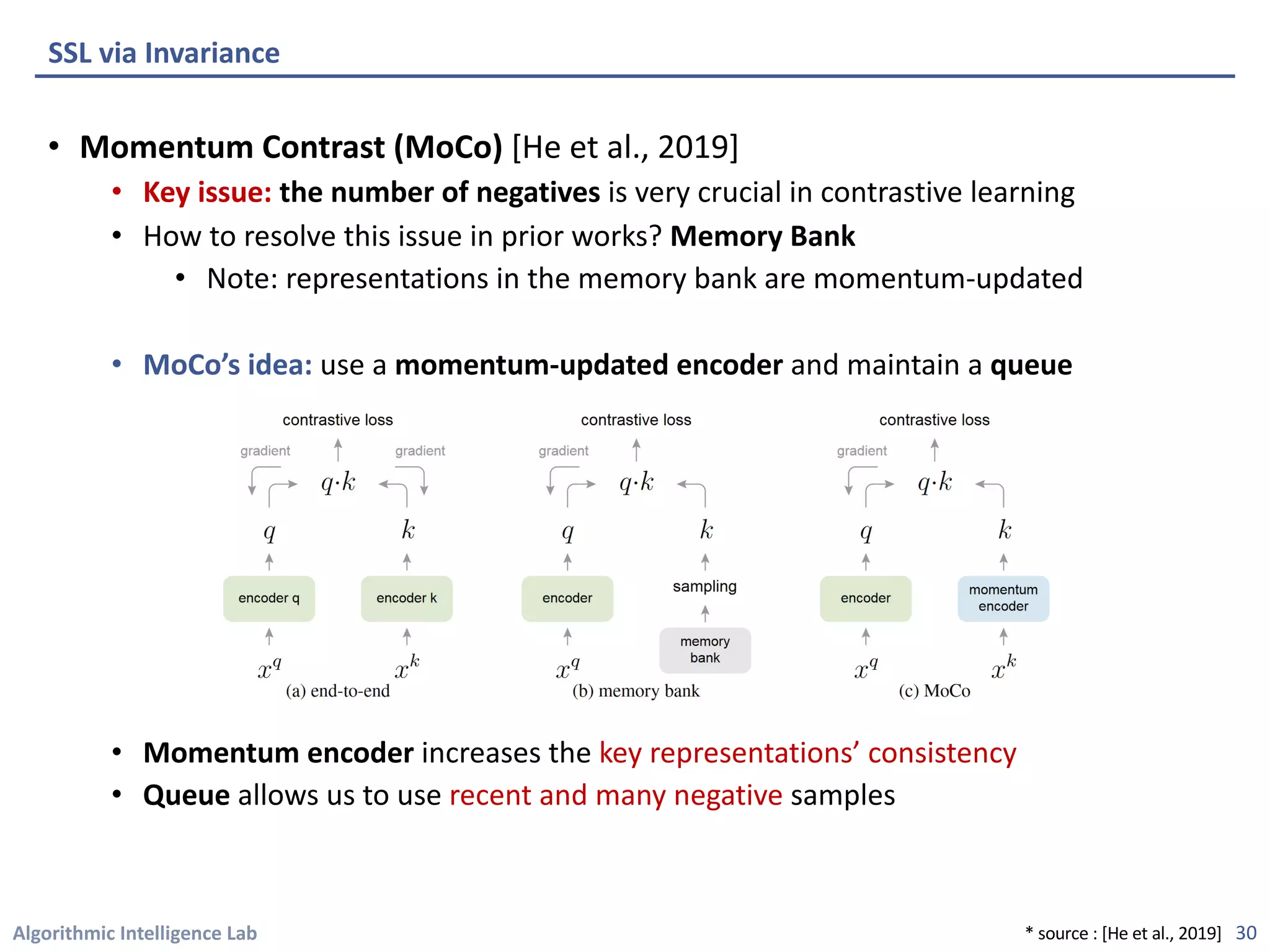 SSL via Invariance

• Momentum Contrast (MoCo) [He et al., 2019]
• Key issue: the number of negatives is very crucial in contrastive learning
• How to resolve this issue in prior works? Memory Bank
• Note: representations in the memory bank are momentum-updated

• MoCo's idea: use a momentum-updated encoder and maintain a queue

contrastive loss
gradient
gradient
$q \cdot k$
$q$
$k$
encoder q
encoder k
$x^q$
$x^k$
(a) end-to-end

contrastive loss
gradient
$q \cdot k$
$q$
$k$
encoder
sampling
memory bank
$x^q$
(b) memory bank

contrastive loss
gradient
$q \cdot k$
$q$
$k$
encoder
momentum encoder
$x^q$
$x^k$
(c) MoCo

• Momentum encoder increases the key representations' consistency
• Queue allows us to use recent and many negative samples

Algorithmic Intelligence Lab
* source : [He et al., 2019] 30